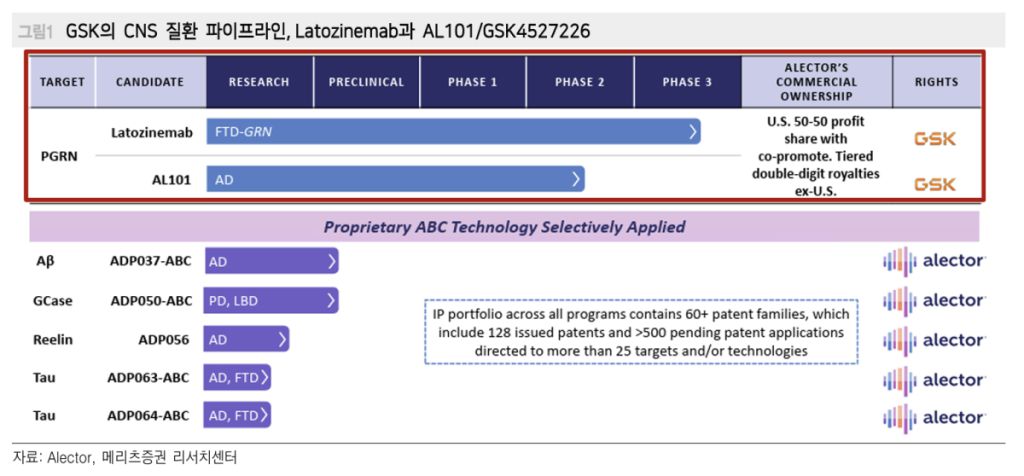 그림1 GSK의 CNS 질환 파이프라인, Latozinemab과 AL101/GSK4527226

| TARGET | CANDIDATE | RESEARCH | PRECLINICAL | PHASE 1 | PHASE 2 | PHASE 3 | ALECTOR'S COMMERCIAL OWNERSHIP | RIGHTS |
|---|---|---|---|---|---|---|---|---|
| PGRN | Latozinemab | FTD-GRN | | | | | U.S. 50-50 profit share with co-promote. Tiered double-digit royalties ex-U.S. | GSK |
| | AL101 | AD | | | | | | GSK |

Proprietary ABC Technology Selectively Applied

| | | | |
|---|---|---|---|
| Aβ | ADP037-ABC | AD | alector |
| GCase | ADP050-ABC | PD, LBD | alector |
| Reelin | ADP056 | AD | alector |
| Tau | ADP063-ABC | AD, FTD | alector |
| Tau | ADP064-ABC | AD, FTD | alector |

IP portfolio across all programs contains 60+ patent families, which include 128 issued patents and >500 pending patent applications directed to more than 25 targets and/or technologies

자료: Alector, 메리츠증권 리서치센터